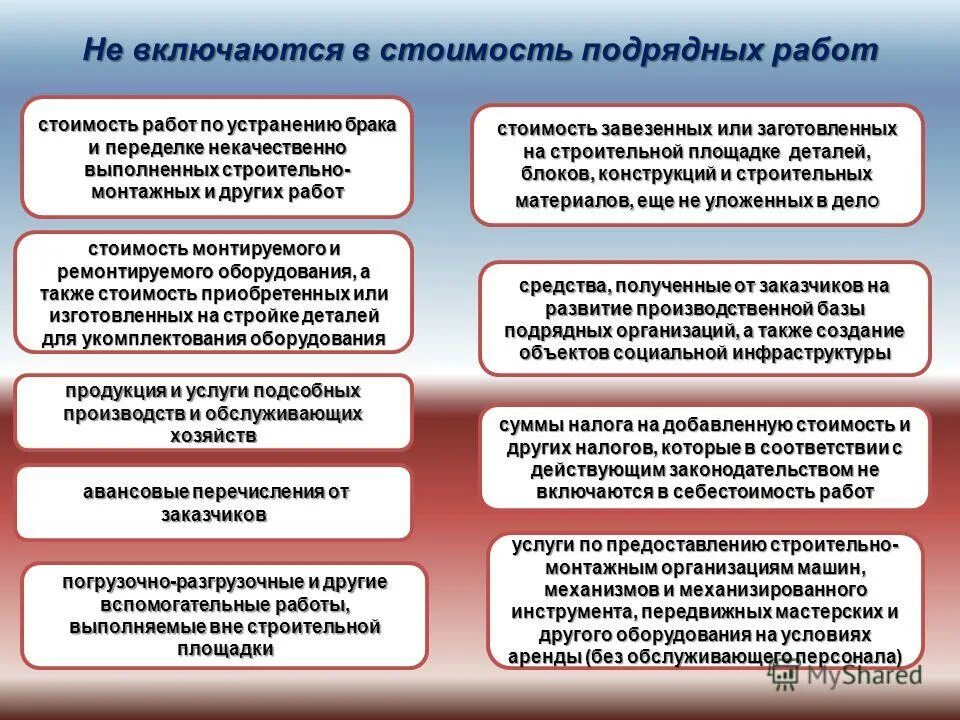 Не включаются в стоимость подрядных работ

стоимость работ по устранению брака и переделке некачественно выполненных строительно-монтажных и других работ

стоимость монтируемого и ремонтируемого оборудования, а также стоимость приобретенных или изготовленных на стройке деталей для укомплектования оборудования

продукция и услуги подсобных производств и обслуживающих хозяйств

авансовые перечисления от заказчиков

погрузочно-разгрузочные и другие вспомогательные работы, выполняемые вне строительной площадки

стоимость завезенных или заготовленных на строительной площадке деталей, блоков, конструкций и строительных материалов, еще не уложенных в дело

средства, полученные от заказчиков на развитие производственной базы подрядных организаций, а также создание объектов социальной инфраструктуры

суммы налога на добавленную стоимость и других налогов, которые в соответствии с действующим законодательством не включаются в себестоимость работ

услуги по предоставлению строительно-монтажным организациям машин, механизмов и механизированного инструмента, передвижных мастерских и другого оборудования на условиях аренды (без обслуживающего персонала)

MyShared